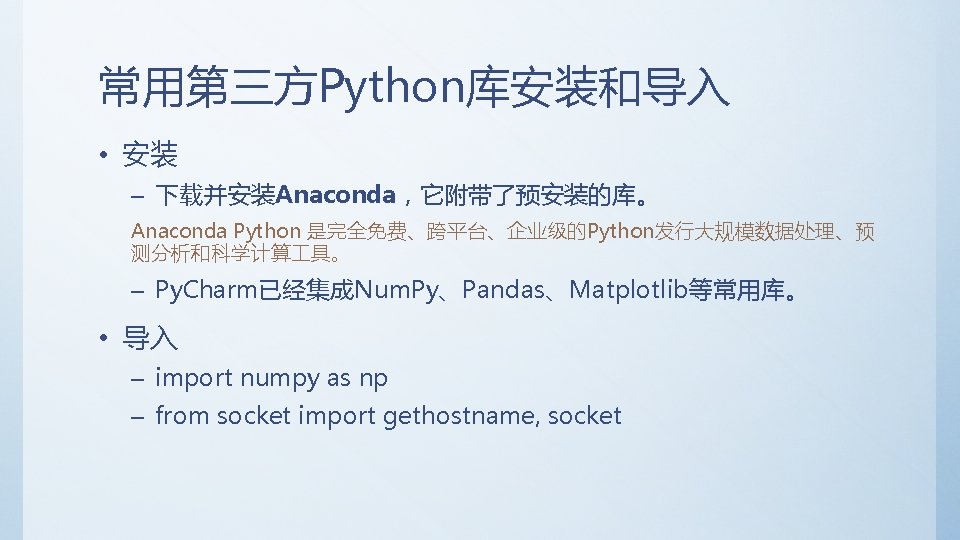 常用第三方Python库安装和导入

• 安装
 – 下载并安装Anaconda，它附带了预安装的库。
 Anaconda Python 是完全免费、跨平台、企业级的Python发行大规模数据处理、预测分析和科学计算工具。
 – PyCharm已经集成NumPy、Pandas、Matplotlib等常用库。
• 导入
 – import numpy as np
 – from socket import gethostname, socket